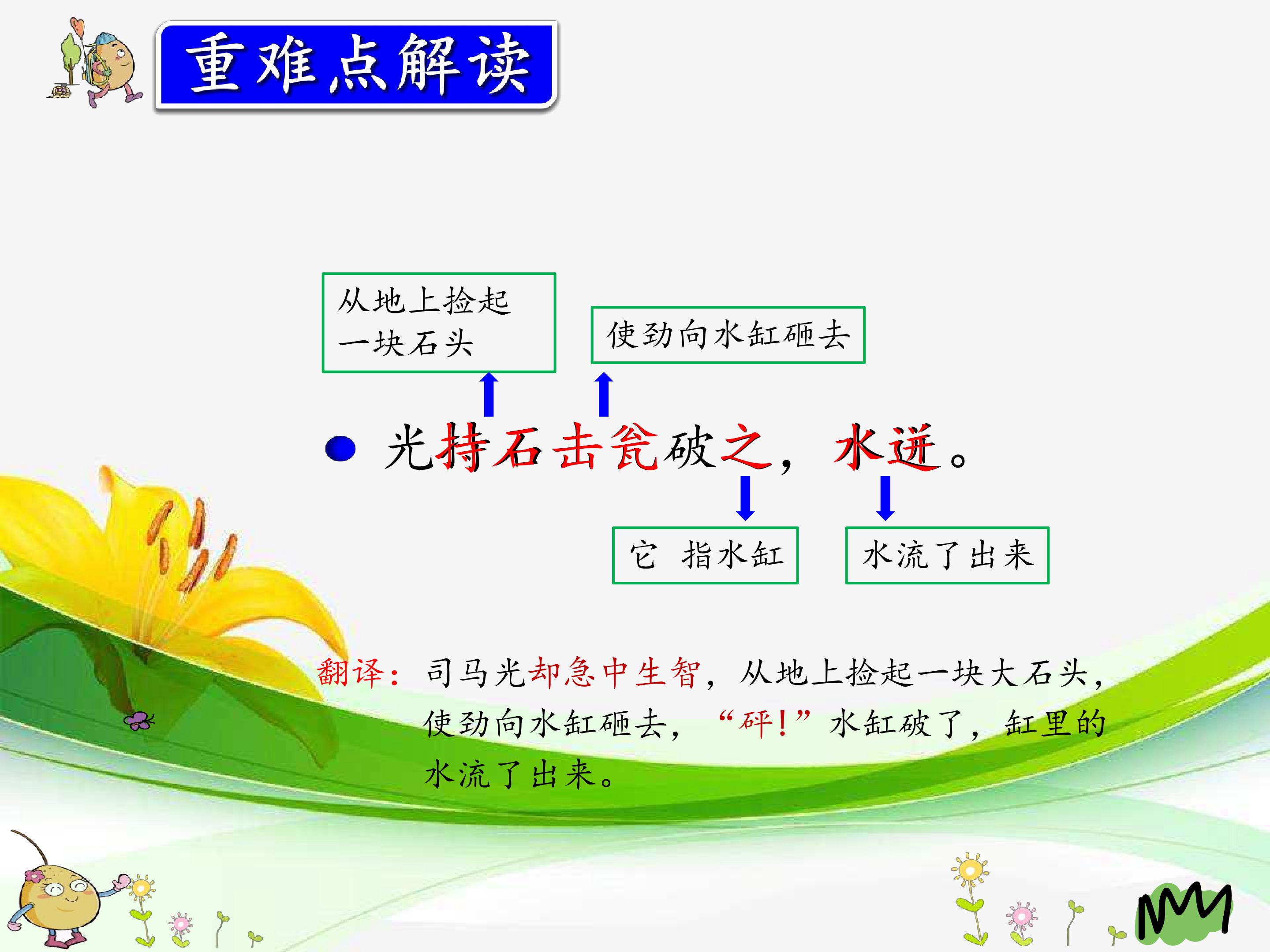 重难点解读

从地上捡起一块石头

使劲向水缸砸去

• 光持石击瓮破之，水迸。

它 指水缸

水流了出来

翻译：司马光却急中生智，从地上捡起一块大石头，使劲向水缸砸去，“砰！”水缸破了，缸里的水流了出来。